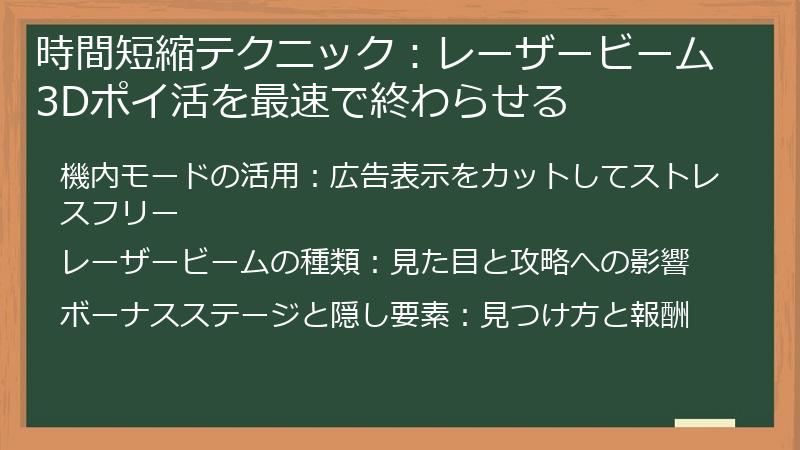 時間短縮テクニック：レーザービーム3Dポイ活を最速で終わらせる

機内モードの活用：広告表示をカットしてストレスフリー

レーザービームの種類：見た目と攻略への影響

ボーナスステージと隠し要素：見つけ方と報酬